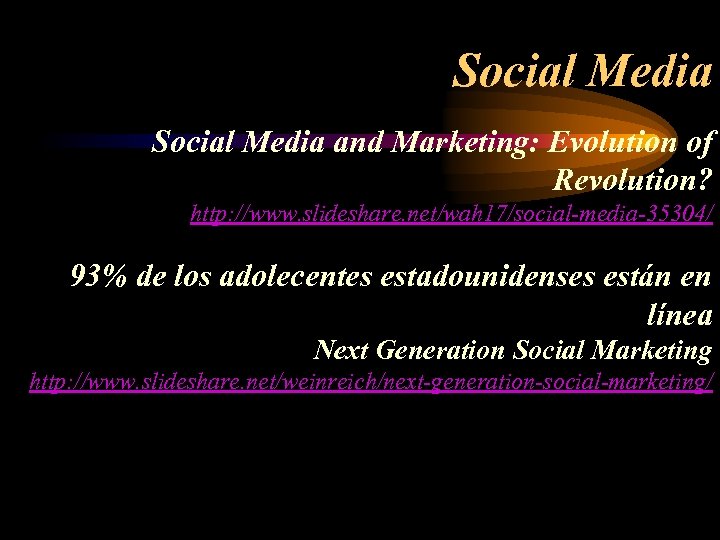 Social Media

Social Media and Marketing: Evolution of Revolution?
http://www.slideshare.net/wah17/social-media-35304/

93% de los adolecentes estadounidenses están en línea
Next Generation Social Marketing
http://www.slideshare.net/weinreich/next-generation-social-marketing/